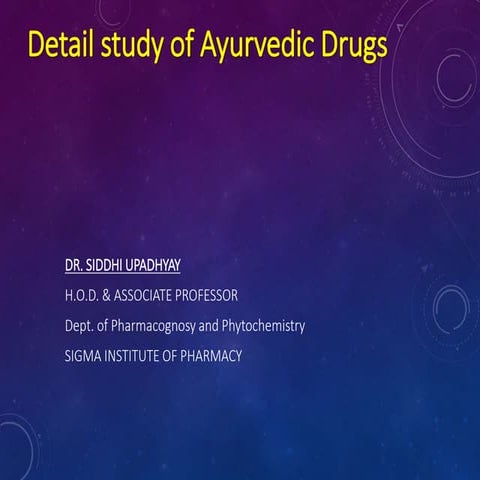 Detail study of Ayurvedic Drugs

DR. SIDDHI UPADHYAY

H.O.D. & ASSOCIATE PROFESSOR

Dept. of Pharmacognosy and Phytochemistry

SIGMA INSTITUTE OF PHARMACY